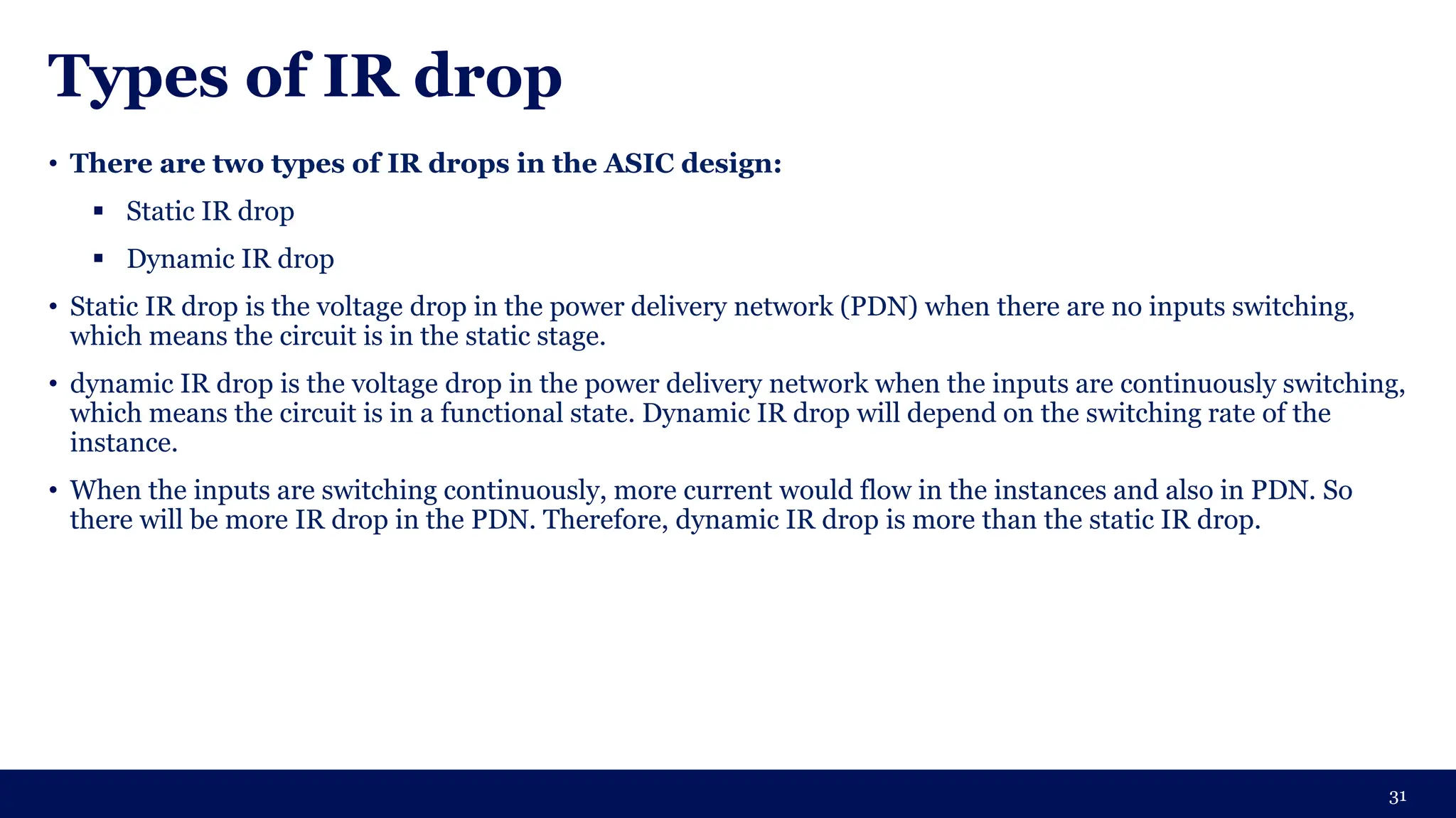 Types of IR drop

• There are two types of IR drops in the ASIC design:

▪ Static IR drop

▪ Dynamic IR drop

• Static IR drop is the voltage drop in the power delivery network (PDN) when there are no inputs switching, which means the circuit is in the static stage.

• dynamic IR drop is the voltage drop in the power delivery network when the inputs are continuously switching, which means the circuit is in a functional state. Dynamic IR drop will depend on the switching rate of the instance.

• When the inputs are switching continuously, more current would flow in the instances and also in PDN. So there will be more IR drop in the PDN. Therefore, dynamic IR drop is more than the static IR drop.

31